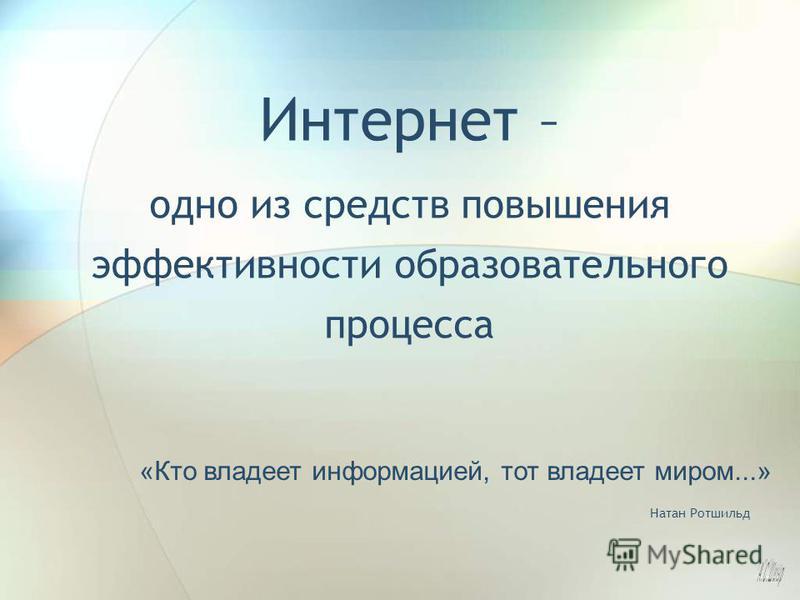 Интернет –

одно из средств повышения эффективности образовательного процесса

«Кто владеет информацией, тот владеет миром...»

Натан Ротшильд

MyShared